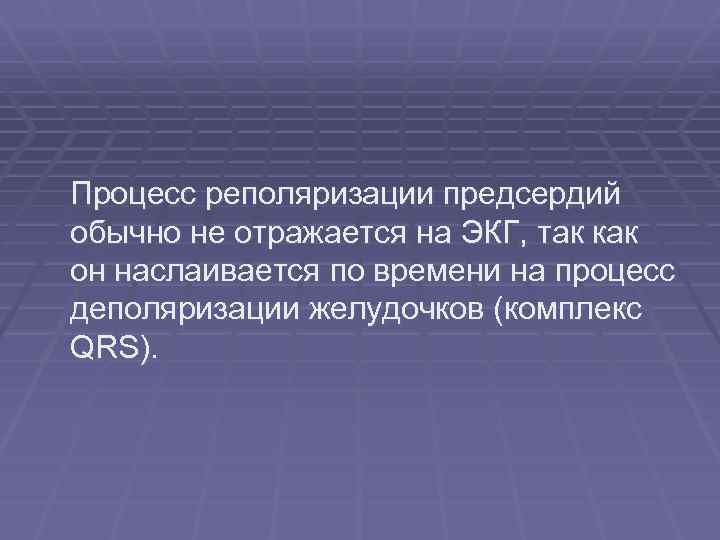 Процесс реполяризации предсердий обычно не отражается на ЭКГ, так как он наслаивается по времени на процесс деполяризации желудочков (комплекс QRS).